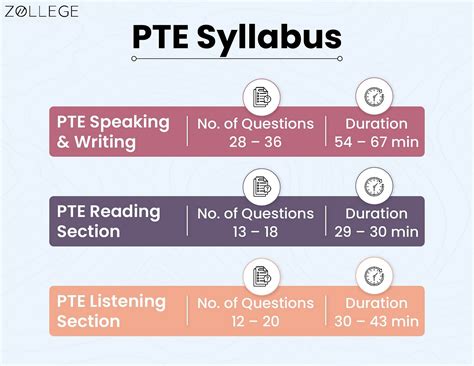 ZOLLEGE

PTE Syllabus

PTE Speaking & Writing | No. of Questions 28 – 36 | Duration 54 – 67 min

PTE Reading Section | No. of Questions 13 – 18 | Duration 29 – 30 min

PTE Listening Section | No. of Questions 12 – 20 | Duration 30 – 43 min